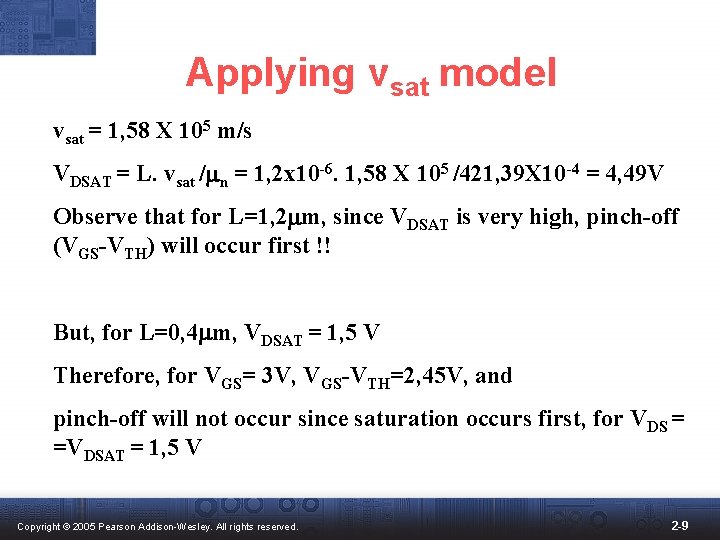 Applying $v_{sat}$ model

$v_{sat}$ = 1,58 X $10^5$ m/s

$V_{DSAT}$ = L. $v_{sat}$ /$\mu_n$ = 1,2x$10^{-6}$. 1,58 X $10^5$ /421,39X$10^{-4}$ = 4,49V

Observe that for L=1,2$\mu$m, since $V_{DSAT}$ is very high, pinch-off ($V_{GS}$-$V_{TH}$) will occur first !!

But, for L=0,4$\mu$m, $V_{DSAT}$ = 1,5 V

Therefore, for $V_{GS}$= 3V, $V_{GS}$-$V_{TH}$=2,45V, and

pinch-off will not occur since saturation occurs first, for $V_{DS}$ = =$V_{DSAT}$ = 1,5 V

Copyright © 2005 Pearson Addison-Wesley. All rights reserved.

2-9